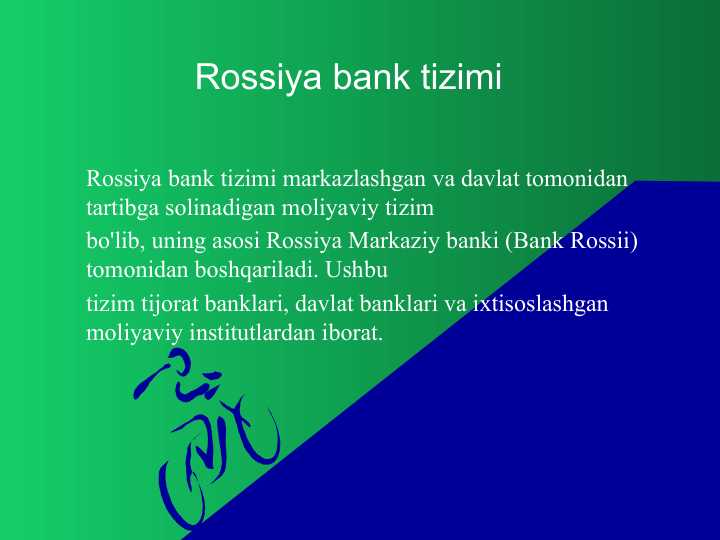 Rossiya bank tizimi

Rossiya bank tizimi markazlashgan va davlat tomonidan tartibga solinadigan moliyaviy tizim

bo'lib, uning asosi Rossiya Markaziy banki (Bank Rossii) tomonidan boshqariladi. Ushbu

tizim tijorat banklari, davlat banklari va ixtisoslashgan moliyaviy institutlardan iborat.